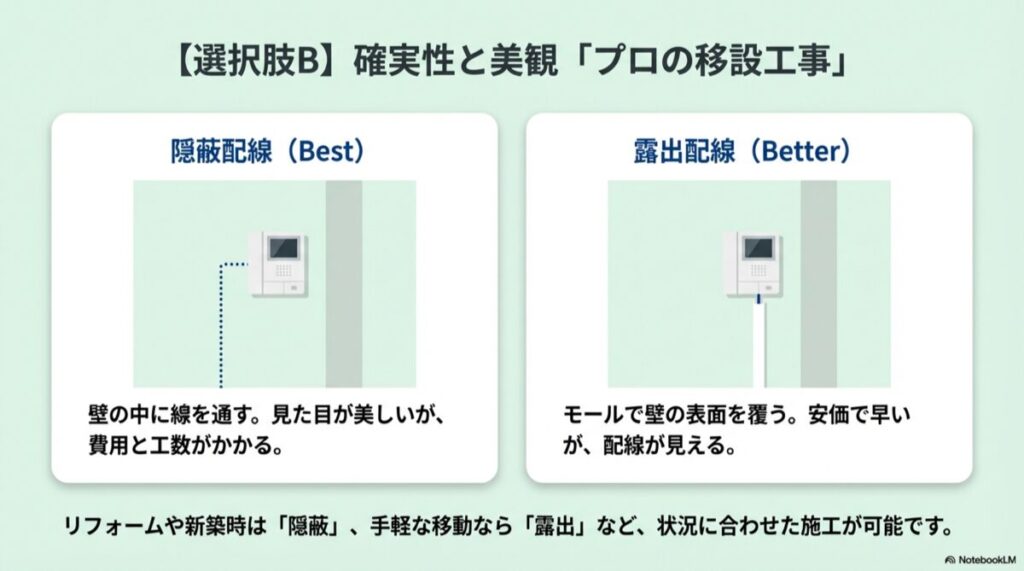 【選択肢B】確実性と美観「プロの移設工事」

隠蔽配線（Best）

壁の中に線を通す。見た目が美しいが、費用と工数がかかる。

露出配線（Better）

モールで壁の表面を覆う。安価で早いが、配線が見える。

リフォームや新築時は「隠蔽」、手軽な移動なら「露出」など、状況に合わせた施工が可能です。

NotebookLM